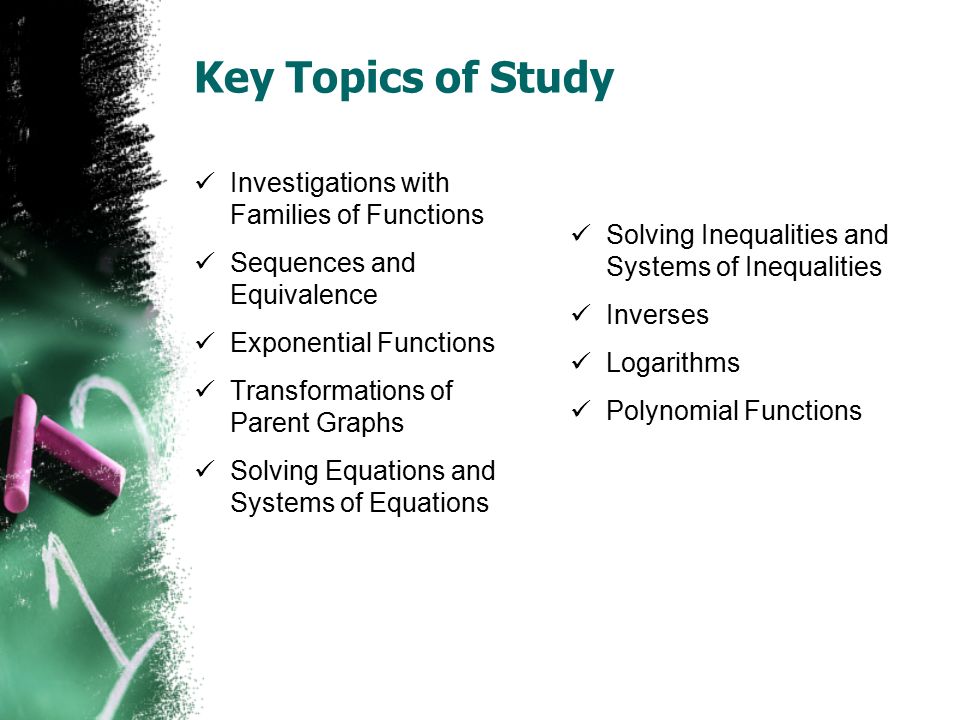 Key Topics of Study

✓ Investigations with Families of Functions
✓ Sequences and Equivalence
✓ Exponential Functions
✓ Transformations of Parent Graphs
✓ Solving Equations and Systems of Equations

✓ Solving Inequalities and Systems of Inequalities
✓ Inverses
✓ Logarithms
✓ Polynomial Functions